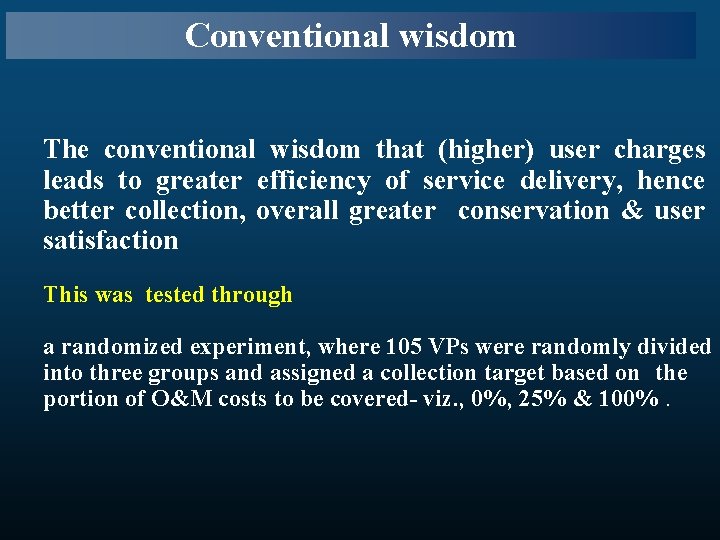 Conventional wisdom

The conventional wisdom that (higher) user charges leads to greater efficiency of service delivery, hence better collection, overall greater conservation & user satisfaction

This was tested through

a randomized experiment, where 105 VPs were randomly divided into three groups and assigned a collection target based on the portion of O&M costs to be covered- viz., 0%, 25% & 100% .